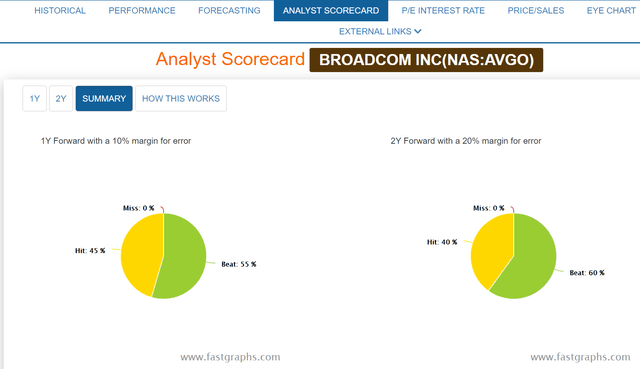 HISTORICAL PERFORMANCE FORECASTING ANALYST SCORECARD P/E INTEREST RATE PRICE/SALES EYE CHART
EXTERNAL LINKS

Analyst Scorecard BROADCOM INC(NAS:AVGO)

1Y 2Y SUMMARY HOW THIS WORKS

1Y Forward with a 10% margin for error

Miss: 0 %
Hit: 45 %
Beat: 55 %

www.fastgraphs.com

2Y Forward with a 20% margin for error

Miss: 0 %
Hit: 40 %
Beat: 60 %

www.fastgraphs.com